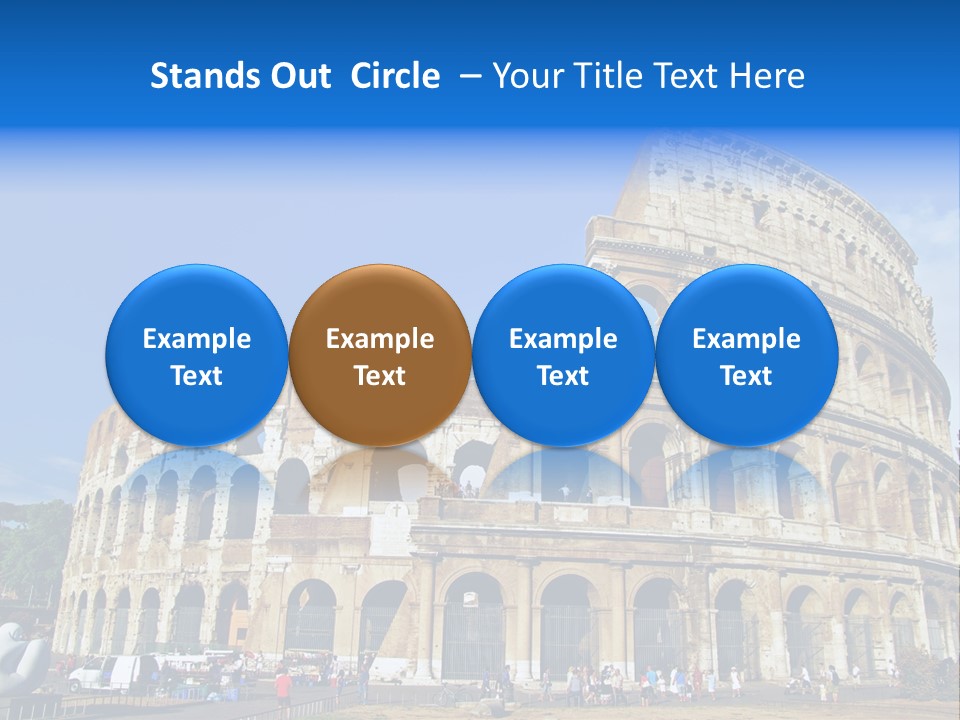 Stands Out Circle – Your Title Text Here

Example Text

Example Text

Example Text

Example Text